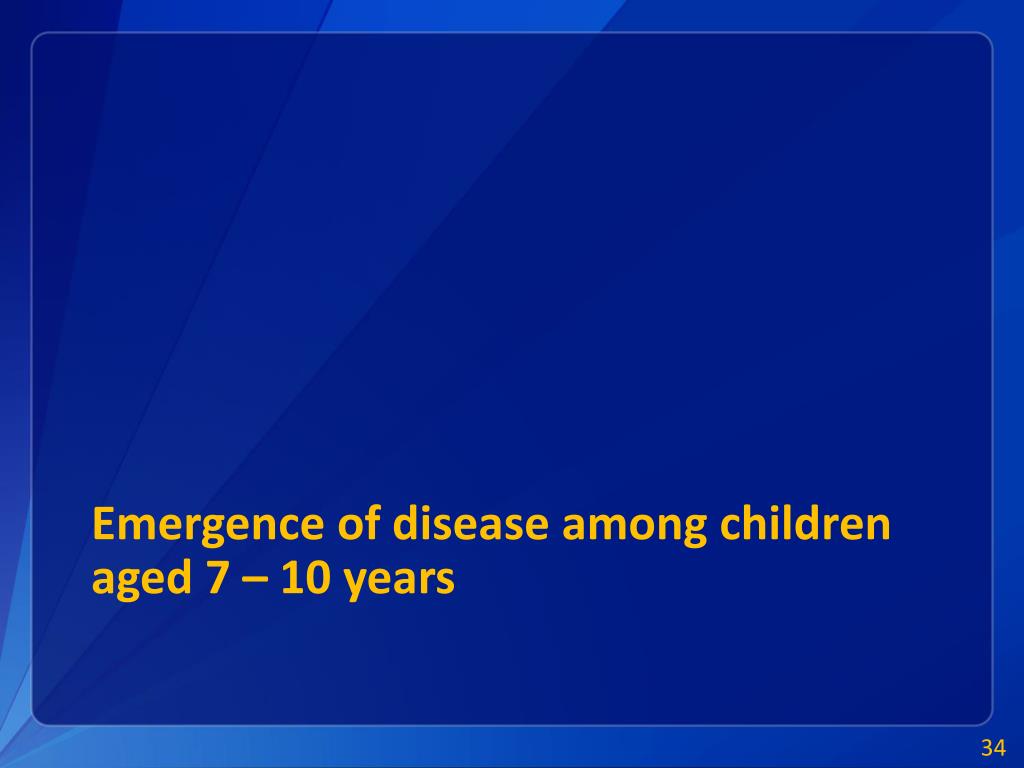 Emergence of disease among children aged 7 – 10 years

34